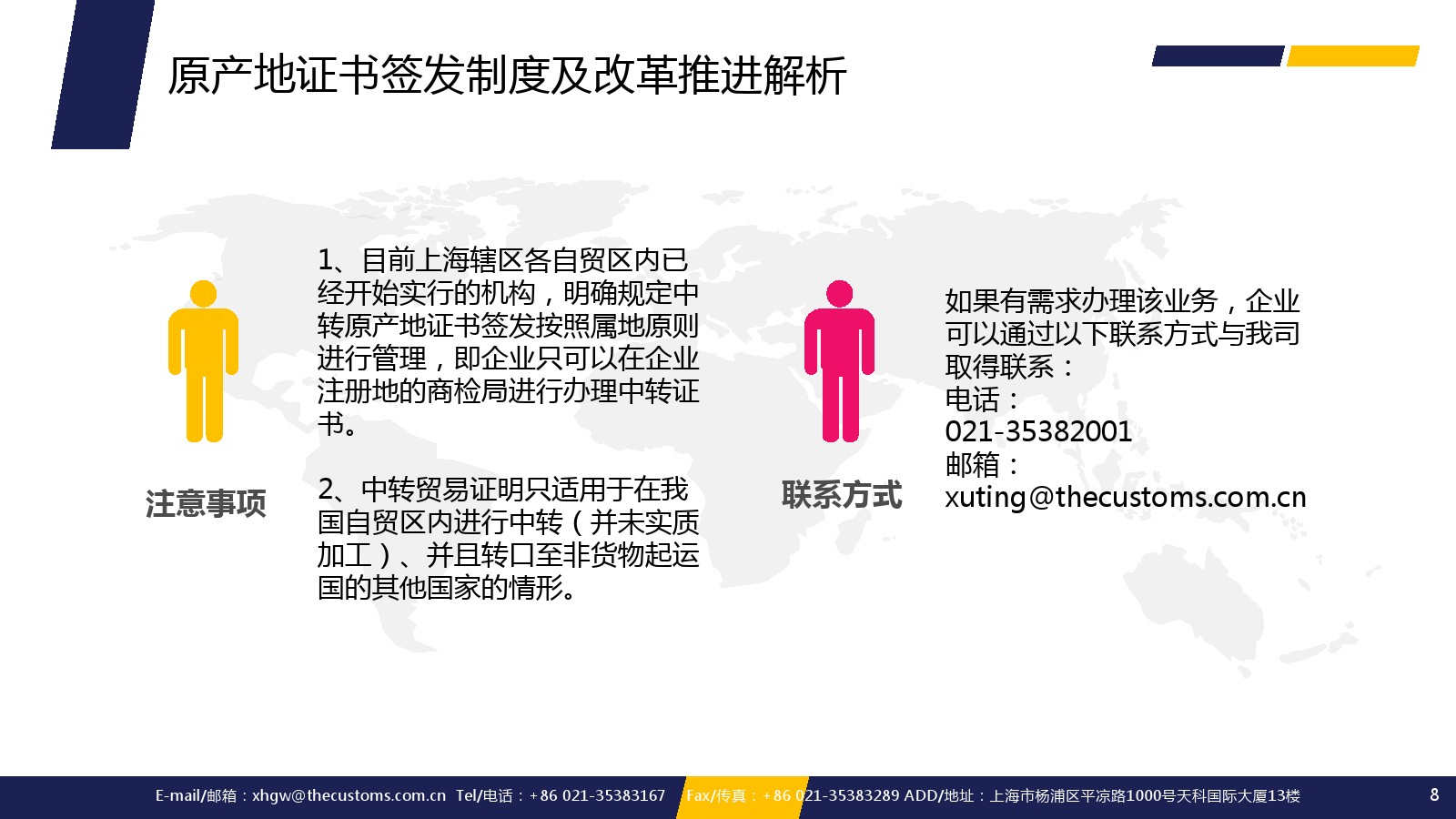 原产地证书签发制度及改革推进解析

注意事项

1、目前上海辖区各自贸区内已经开始实行的机构，明确规定中转原产地证书签发按照属地原则进行管理，即企业只可以在企业注册地的商检局进行办理中转证书。

2、中转贸易证明只适用于在我国自贸区内进行中转（并未实质加工）、并且转口至非货物起运国的其他国家的情形。

联系方式

如果有需求办理该业务，企业可以通过以下联系方式与我司取得联系：
电话：
021-35382001
邮箱：
xuting@thecustoms.com.cn

E-mail/邮箱：xhgw@thecustoms.com.cn Tel/电话：+86 021-35383167 Fax/传真：+86 021-35383289 ADD/地址：上海市杨浦区平凉路1000号天科国际大厦13楼

8